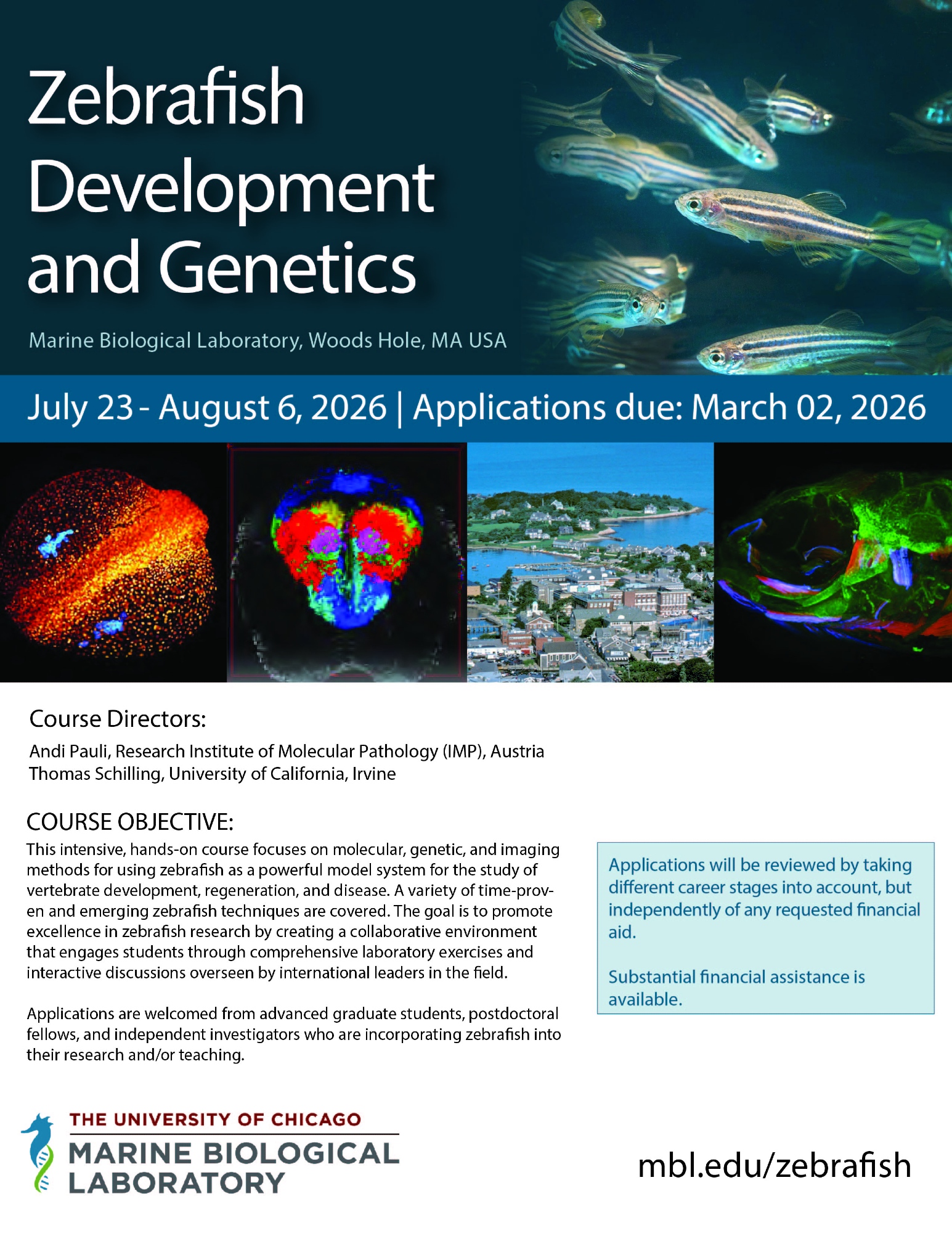 Zebrafish Development and Genetics

Marine Biological Laboratory, Woods Hole, MA USA

July 23 - August 6, 2026 | Applications due: March 02, 2026

Course Directors:

Andi Pauli, Research Institute of Molecular Pathology (IMP), Austria
Thomas Schilling, University of California, Irvine

COURSE OBJECTIVE:

This intensive, hands-on course focuses on molecular, genetic, and imaging methods for using zebrafish as a powerful model system for the study of vertebrate development, regeneration, and disease. A variety of time-proven and emerging zebrafish techniques are covered. The goal is to promote excellence in zebrafish research by creating a collaborative environment that engages students through comprehensive laboratory exercises and interactive discussions overseen by international leaders in the field.

Applications are welcomed from advanced graduate students, postdoctoral fellows, and independent investigators who are incorporating zebrafish into their research and/or teaching.

Applications will be reviewed by taking different career stages into account, but independently of any requested financial aid.

Substantial financial assistance is available.

THE UNIVERSITY OF CHICAGO
MARINE BIOLOGICAL LABORATORY

mbl.edu/zebrafish